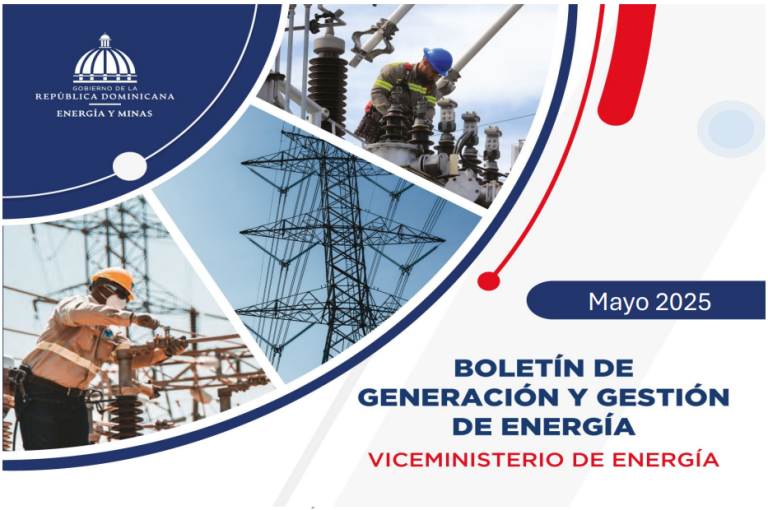 GOBIERNO DE LA
REPÚBLICA DOMINICANA
ENERGÍA Y MINAS

Mayo 2025

BOLETÍN DE GENERACIÓN Y GESTIÓN DE ENERGÍA

VICEMINISTERIO DE ENERGÍA